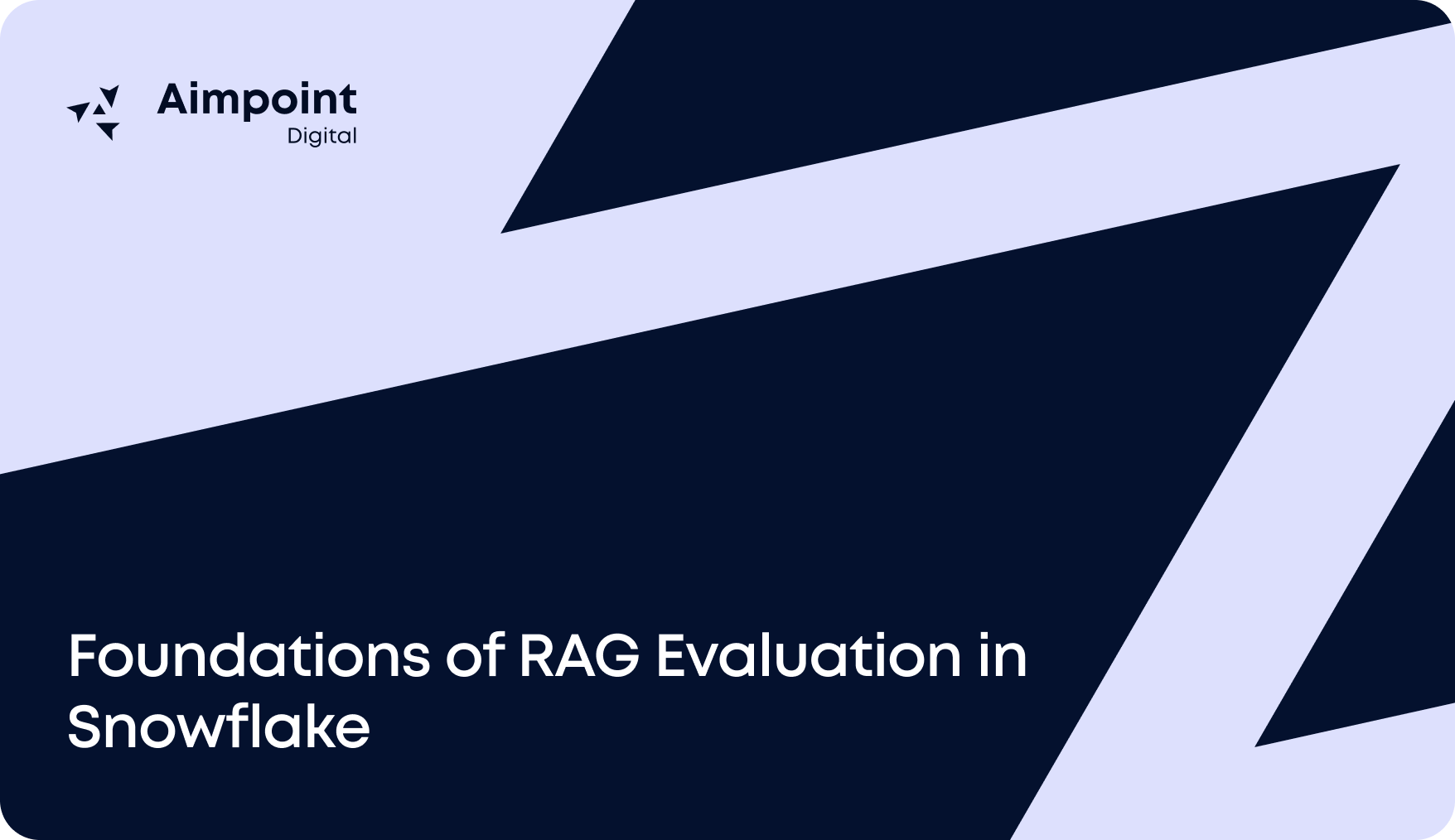 Aimpoint
Digital

Foundations of RAG Evaluation in Snowflake